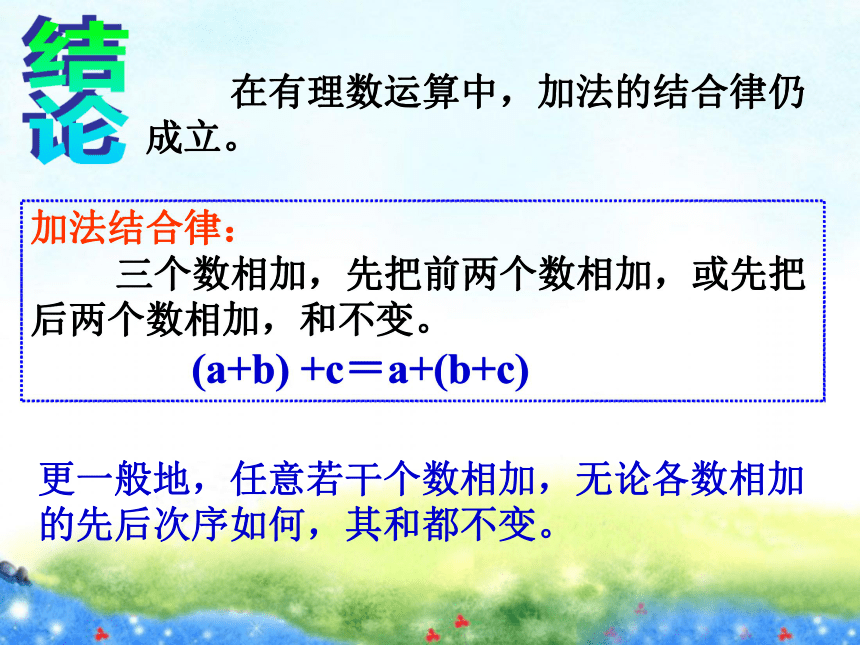 结论

在有理数运算中，加法的结合律仍成立。

加法结合律：

三个数相加，先把前两个数相加，或先把后两个数相加，和不变。

$(a+b)+c=a+(b+c)$

更一般地，任意若干个数相加，无论各数相加的先后次序如何，其和都不变。